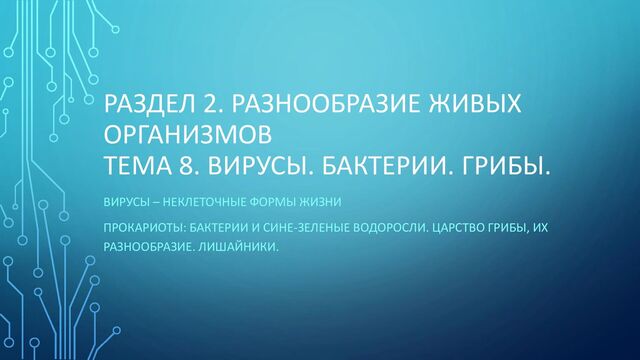 РАЗДЕЛ 2. РАЗНООБРАЗИЕ ЖИВЫХ ОРГАНИЗМОВ
ТЕМА 8. ВИРУСЫ. БАКТЕРИИ. ГРИБЫ.

ВИРУСЫ – НЕКЛЕТОЧНЫЕ ФОРМЫ ЖИЗНИ

ПРОКАРИОТЫ: БАКТЕРИИ И СИНЕ-ЗЕЛЕНЫЕ ВОДОРОСЛИ. ЦАРСТВО ГРИБЫ, ИХ РАЗНООБРАЗИЕ. ЛИШАЙНИКИ.